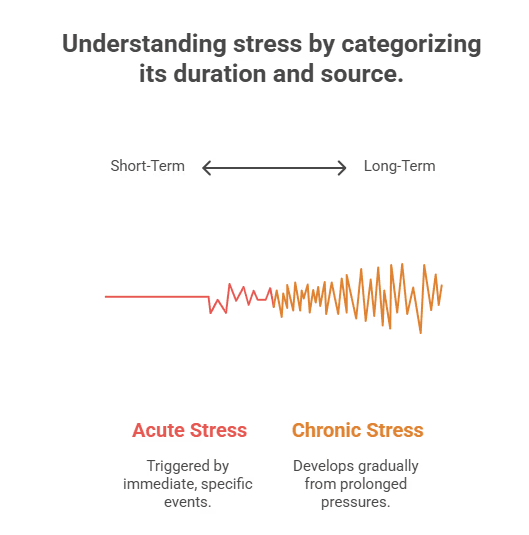 Understanding stress by categorizing its duration and source.

Short-Term

Long-Term

Acute Stress

Triggered by immediate, specific events.

Chronic Stress

Develops gradually from prolonged pressures.